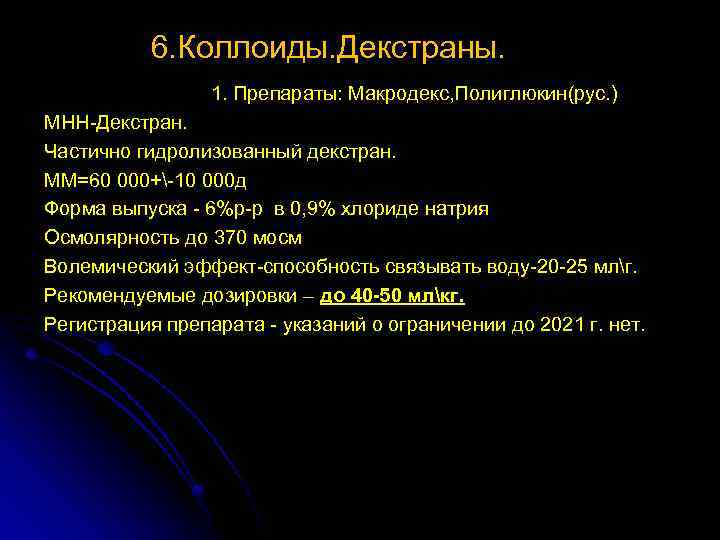 6.Коллоиды.Декстраны.

1. Препараты: Макродекс,Полиглюкин(рус.)

МНН-Декстран.

Частично гидролизованный декстран.

ММ=60 000+\-10 000д

Форма выпуска - 6%р-р в 0,9% хлориде натрия

Осмолярность до 370 мосм

Волемический эффект-способность связывать воду-20-25 мл\г.

Рекомендуемые дозировки – до 40-50 мл\кг.

Регистрация препарата - указаний о ограничении до 2021 г. нет.